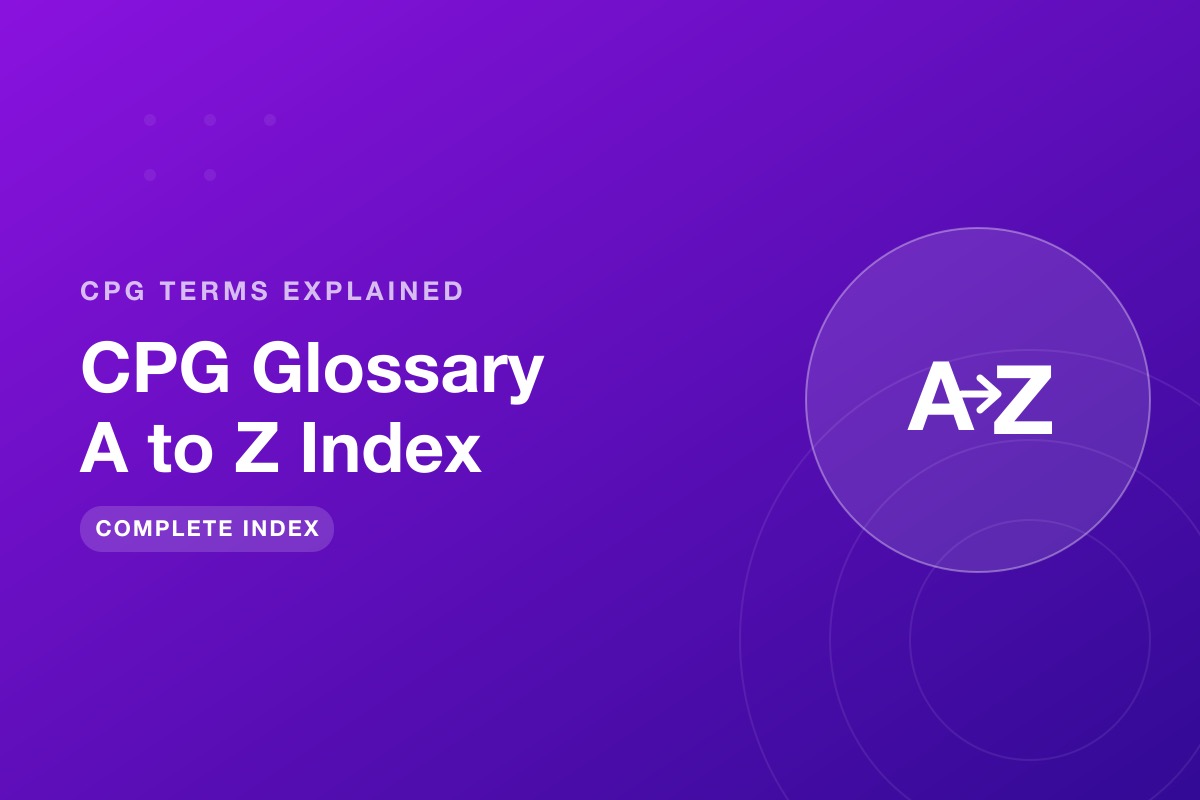 CPG TERMS EXPLAINED

CPG Glossary
A to Z Index

COMPLETE INDEX

A→Z